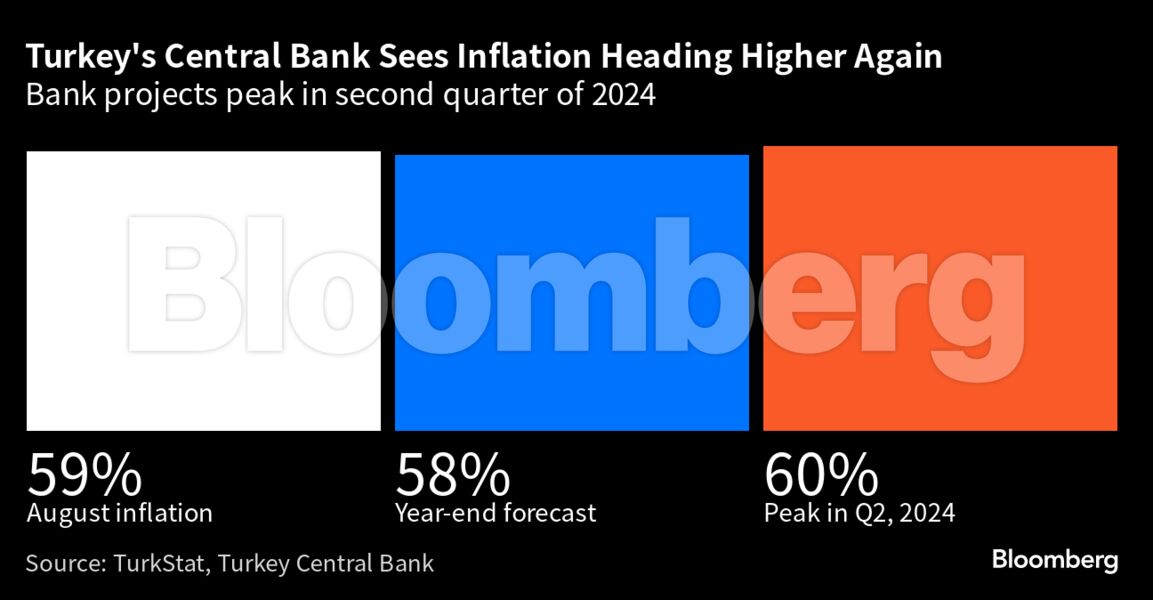 Turkey's Central Bank Sees Inflation Heading Higher Again
Bank projects peak in second quarter of 2024

Bloomberg

59%
August inflation

58%
Year-end forecast

60%
Peak in Q2, 2024

Source: TurkStat, Turkey Central Bank

Bloomberg